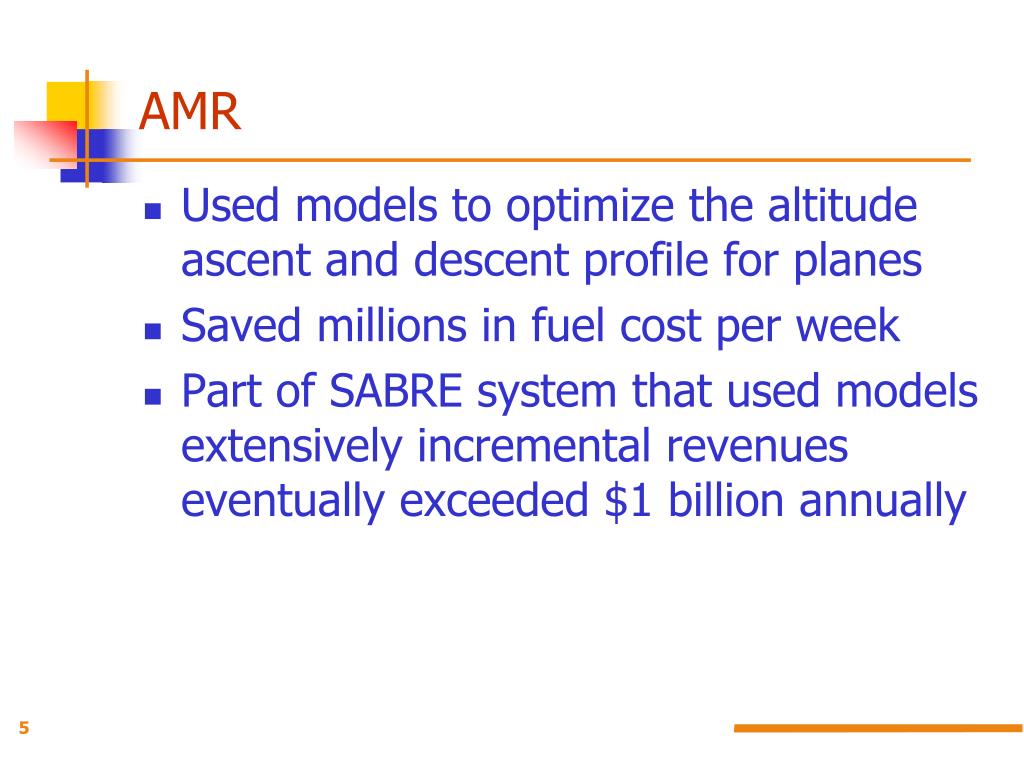 AMR

- Used models to optimize the altitude ascent and descent profile for planes
- Saved millions in fuel cost per week
- Part of SABRE system that used models extensively incremental revenues eventually exceeded \$1 billion annually

5